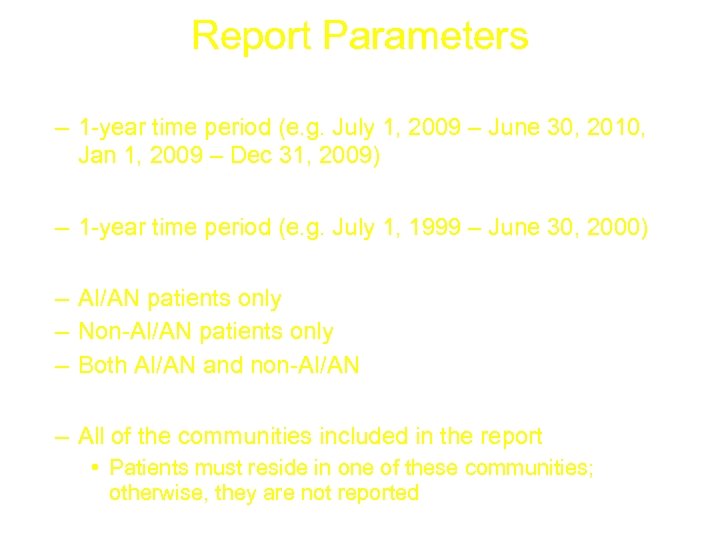 Report Parameters

– 1-year time period (e.g. July 1, 2009 – June 30, 2010, Jan 1, 2009 – Dec 31, 2009)

– 1-year time period (e.g. July 1, 1999 – June 30, 2000)

– AI/AN patients only
– Non-AI/AN patients only
– Both AI/AN and non-AI/AN

– All of the communities included in the report
• Patients must reside in one of these communities; otherwise, they are not reported